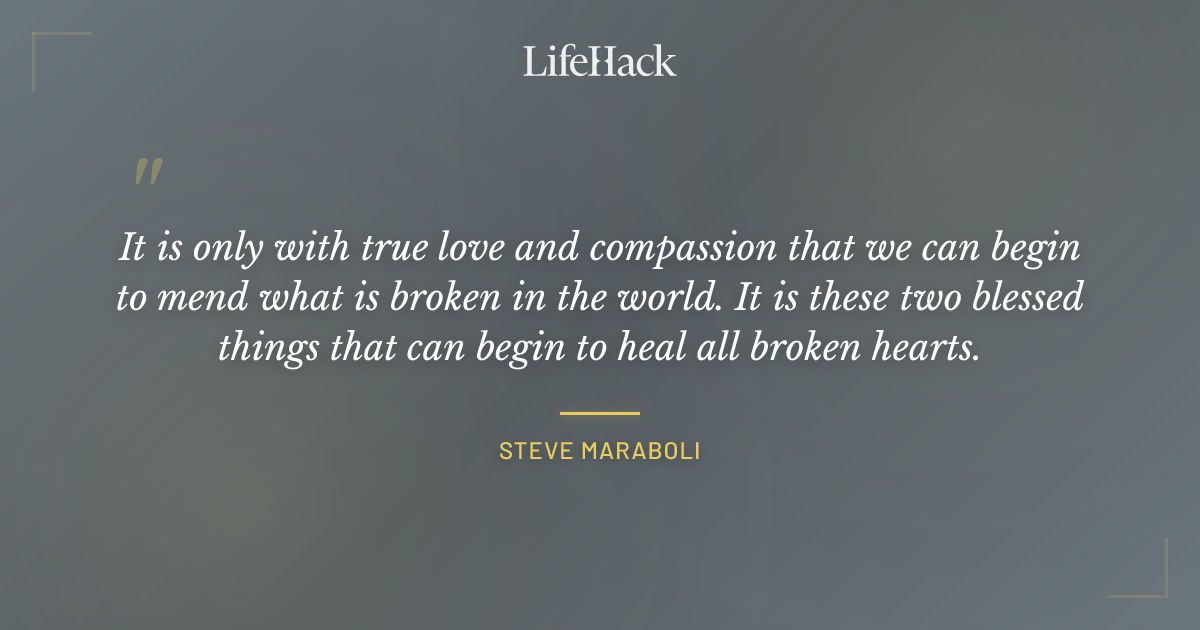 LifeHack

"

It is only with true love and compassion that we can begin to mend what is broken in the world. It is these two blessed things that can begin to heal all broken hearts.

STEVE MARABOLI